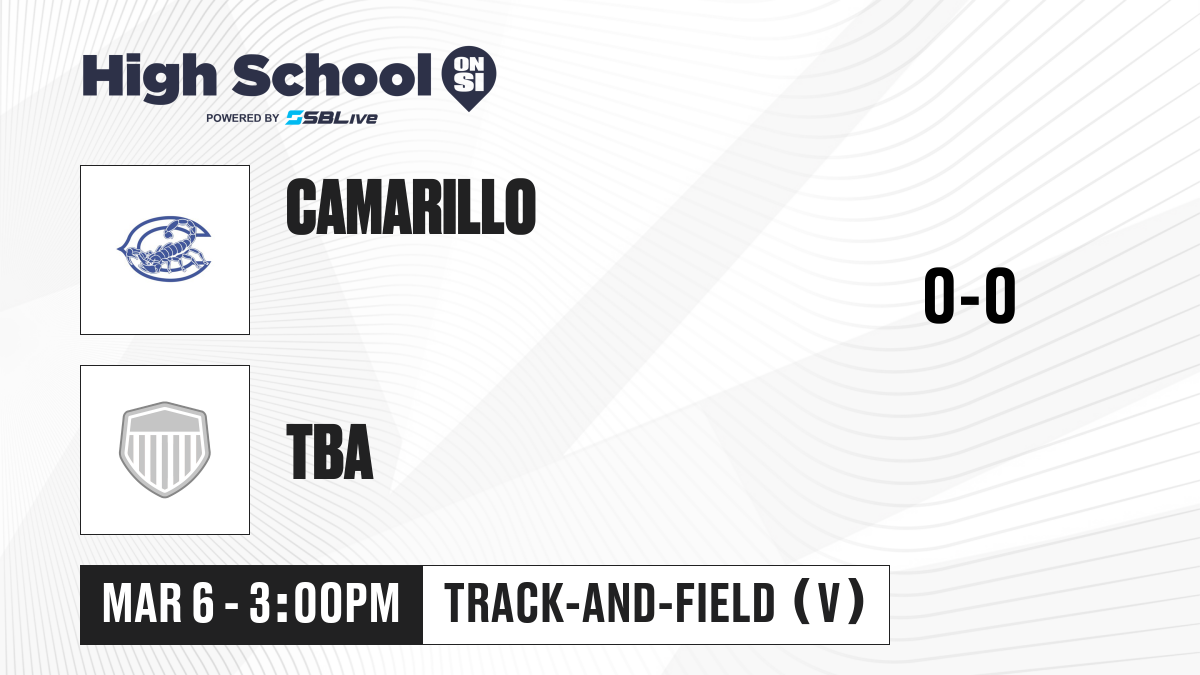 High School ON SI
POWERED BY SBLive

CAMARILLO

0-0

TBA

MAR 6 - 3:00PM

TRACK-AND-FIELD (V)